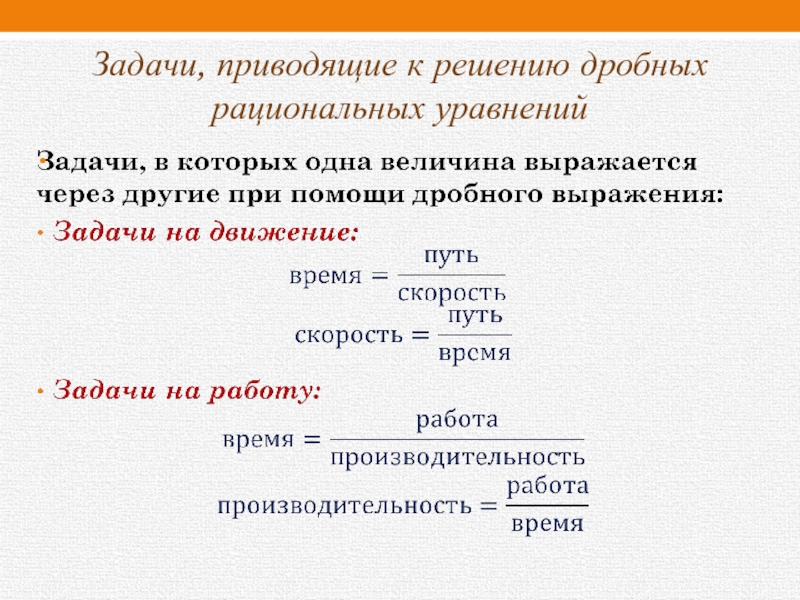 Задачи, приводящие к решению дробных рациональных уравнений

Задачи, в которых одна величина выражается через другие при помощи дробного выражения:

• Задачи на движение:

$\text{время} = \frac{\text{путь}}{\text{скорость}}$

$\text{скорость} = \frac{\text{путь}}{\text{время}}$

• Задачи на работу:

$\text{время} = \frac{\text{работа}}{\text{производительность}}$

$\text{производительность} = \frac{\text{работа}}{\text{время}}$